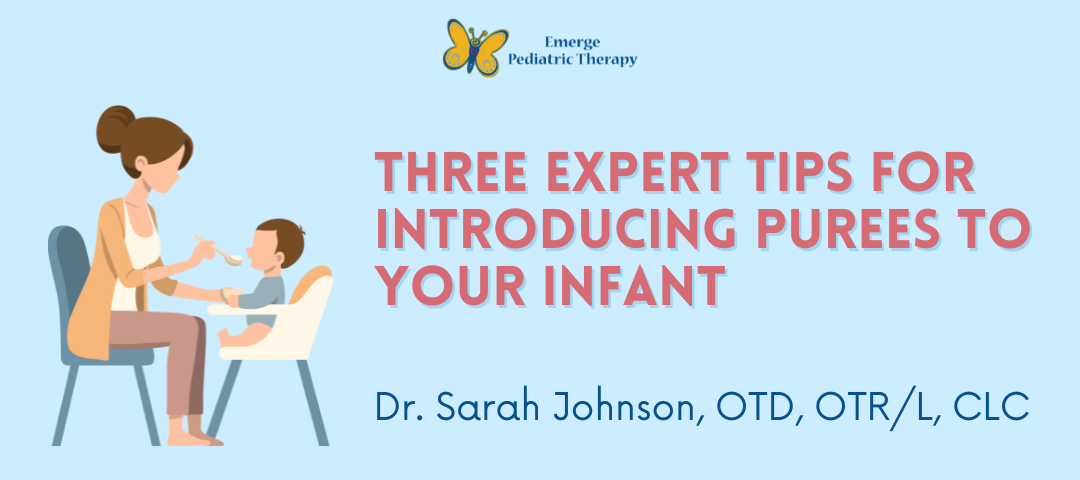 Emerge
Pediatric Therapy

THREE EXPERT TIPS FOR INTRODUCING PUREES TO YOUR INFANT

Dr. Sarah Johnson, OTD, OTR/L, CLC